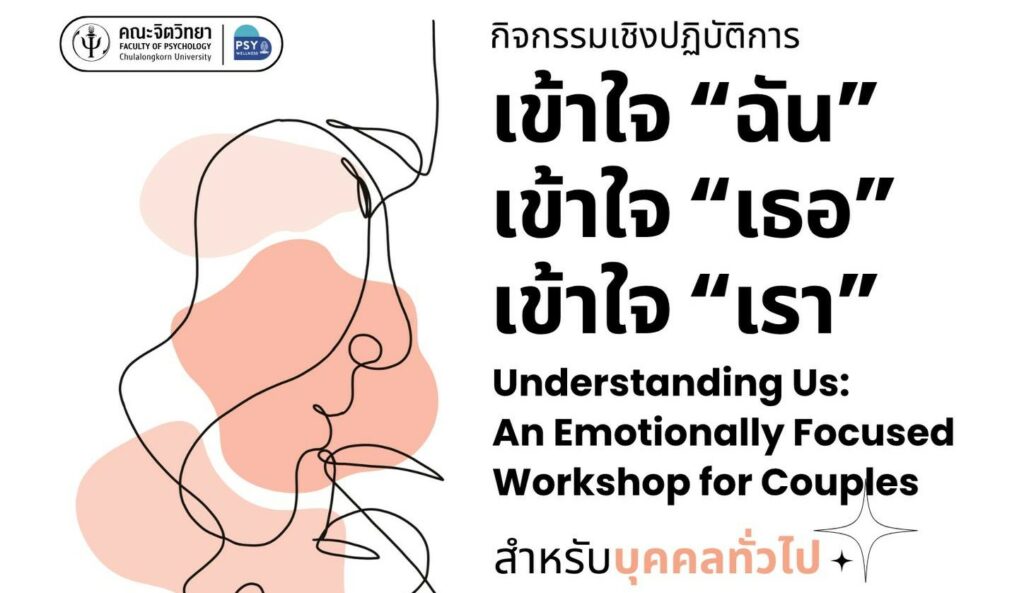 คณะจิตวิทยา
FACULTY OF PSYCHOLOGY
Chulalongkorn University

PSY WELLNESS

กิจกรรมเชิงปฏิบัติการ

เข้าใจ “ฉัน”
เข้าใจ “เธอ”
เข้าใจ “เรา”

Understanding Us:
An Emotionally Focused Workshop for Couples

สำหรับบุคคลทั่วไป